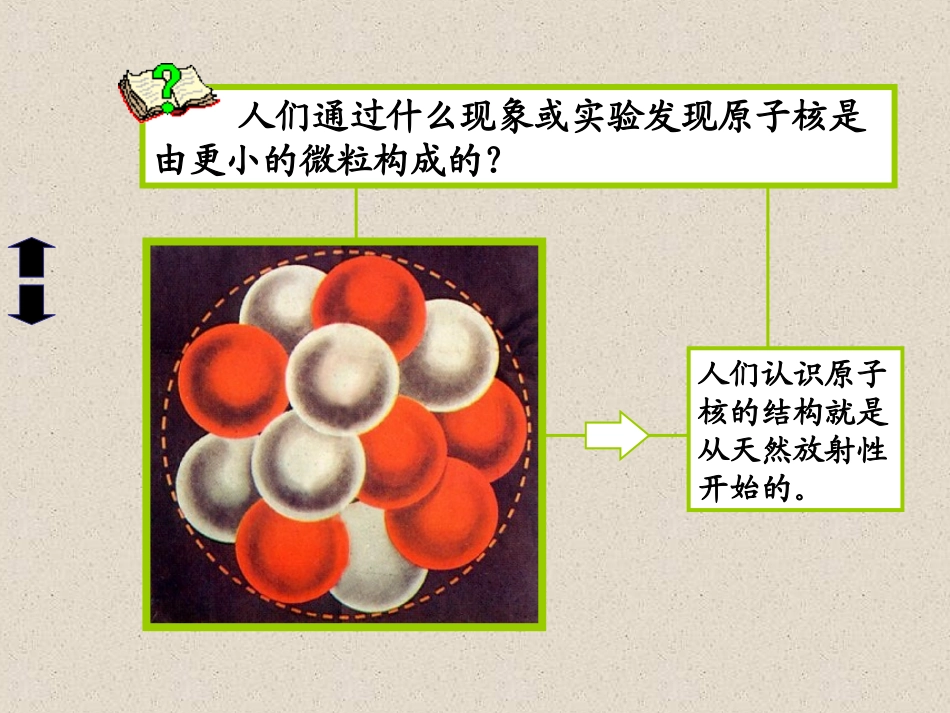 人们通过什么现象或实验发现原子核是由更小的微粒构成的？

人们认识原子核的结构就是从天然放射性开始的。